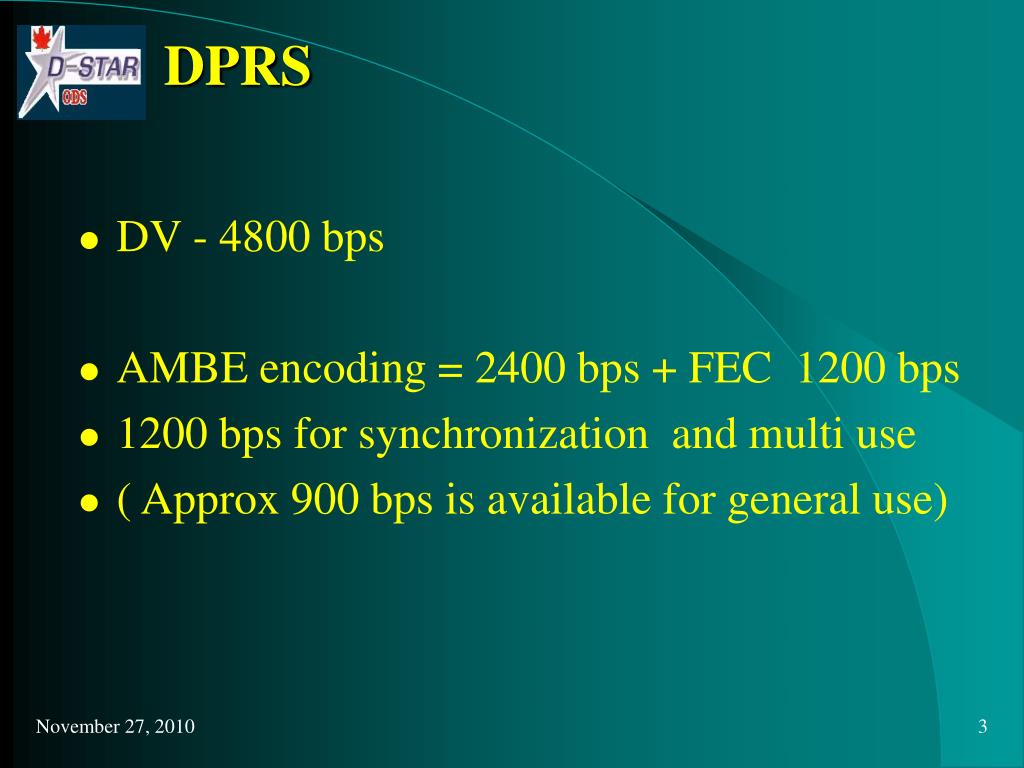 D-STAR
ODS

DPRS

- DV - 4800 bps

- AMBE encoding = 2400 bps + FEC 1200 bps
- 1200 bps for synchronization and multi use
- ( Approx 900 bps is available for general use)

November 27, 2010

3